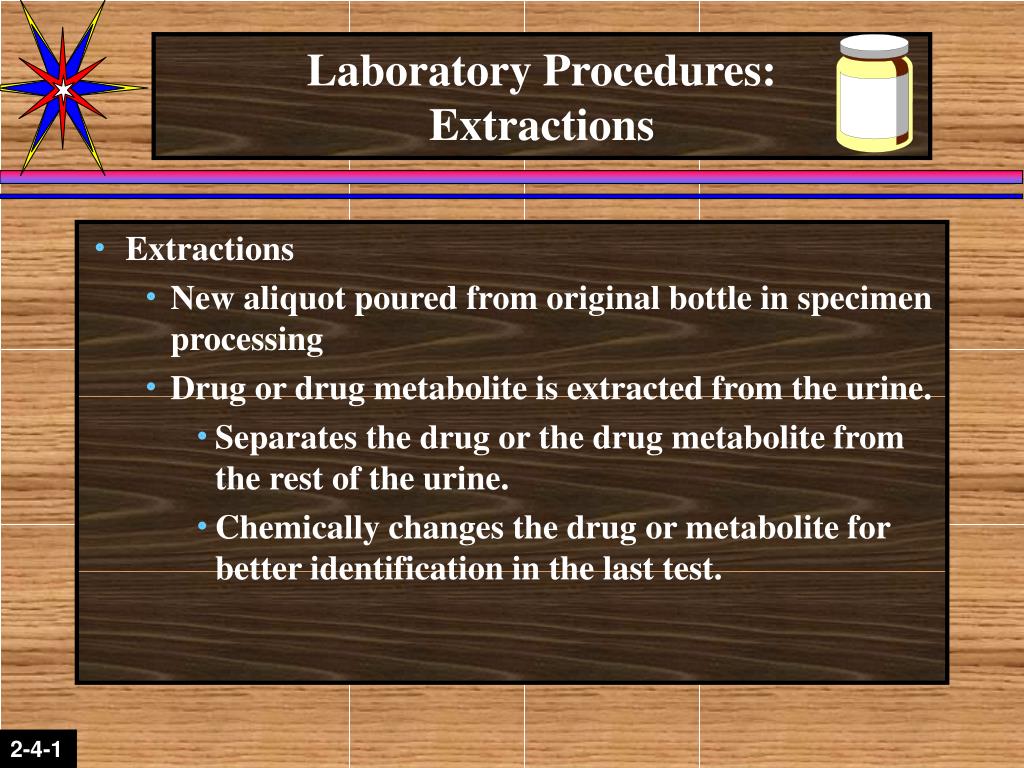 Laboratory Procedures: Extractions

• Extractions
  • New aliquot poured from original bottle in specimen processing
  • Drug or drug metabolite is extracted from the urine.
    • Separates the drug or the drug metabolite from the rest of the urine.
    • Chemically changes the drug or metabolite for better identification in the last test.

2-4-1